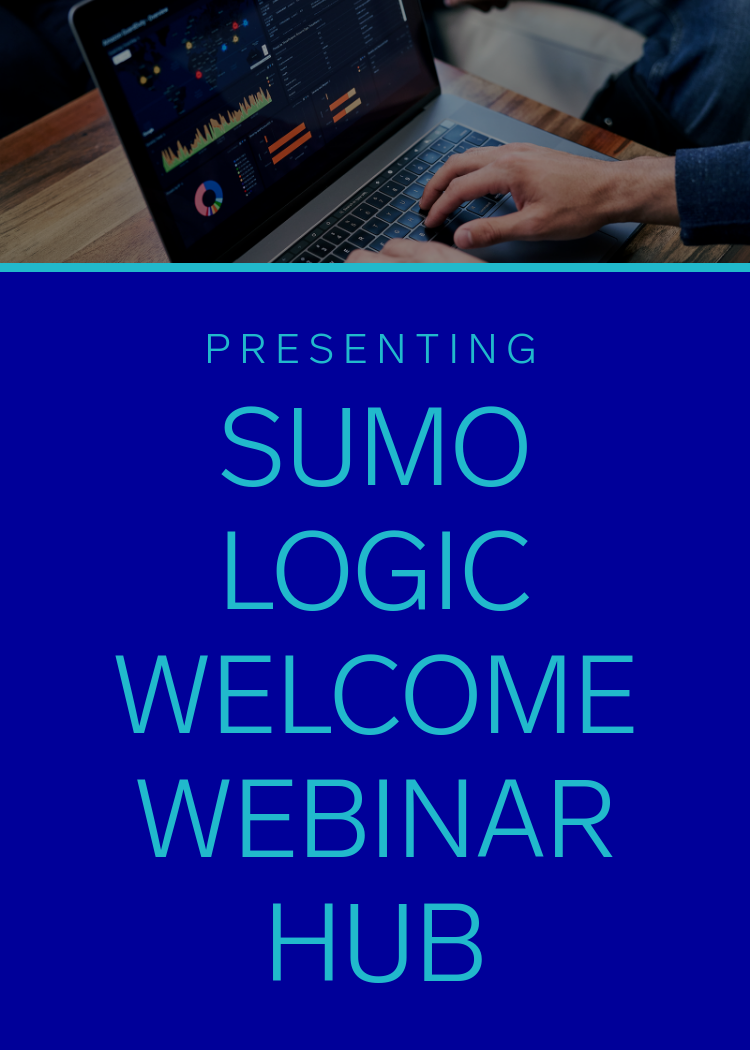 PRESENTING

SUMO LOGIC WELCOME WEBINAR HUB